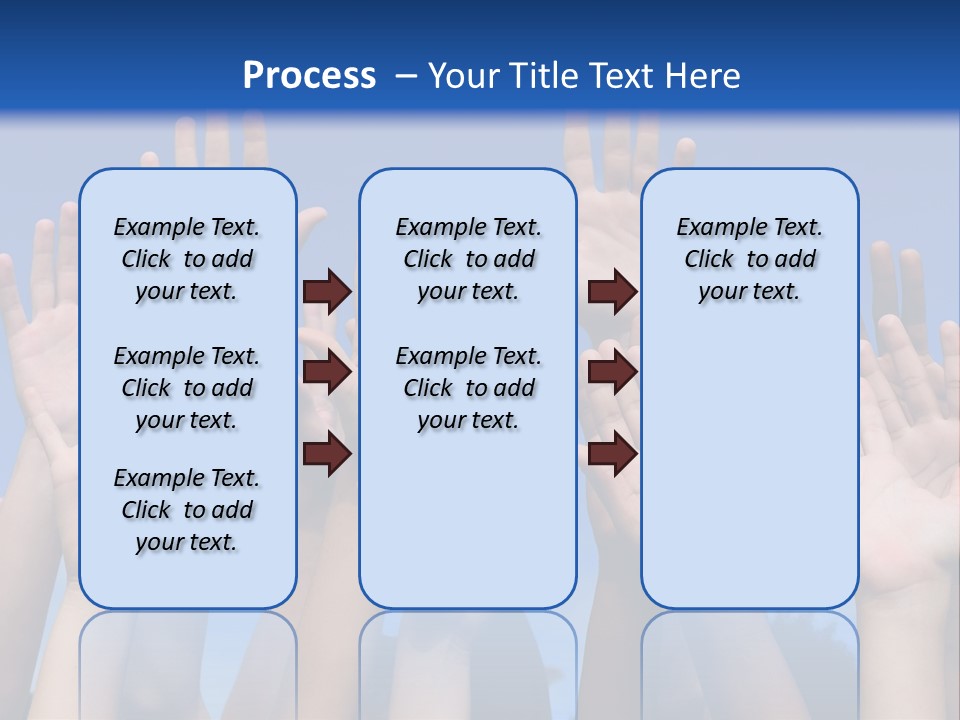 Process – Your Title Text Here

Example Text. Click to add your text.

Example Text. Click to add your text.

Example Text. Click to add your text.

Example Text. Click to add your text.

Example Text. Click to add your text.

Example Text. Click to add your text.